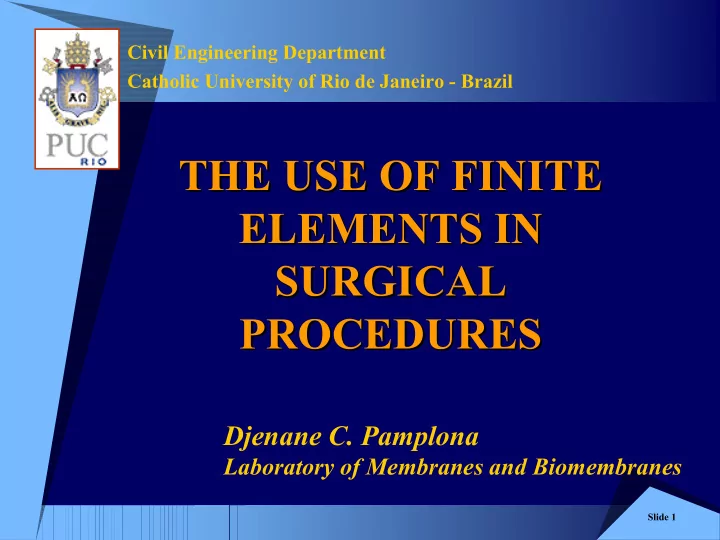 PUC RIO

Civil Engineering Department
Catholic University of Rio de Janeiro - Brazil

THE USE OF FINITE ELEMENTS IN SURGICAL PROCEDURES

Djenane C. Pamplona
Laboratory of Membranes and Biomembranes

Slide 1